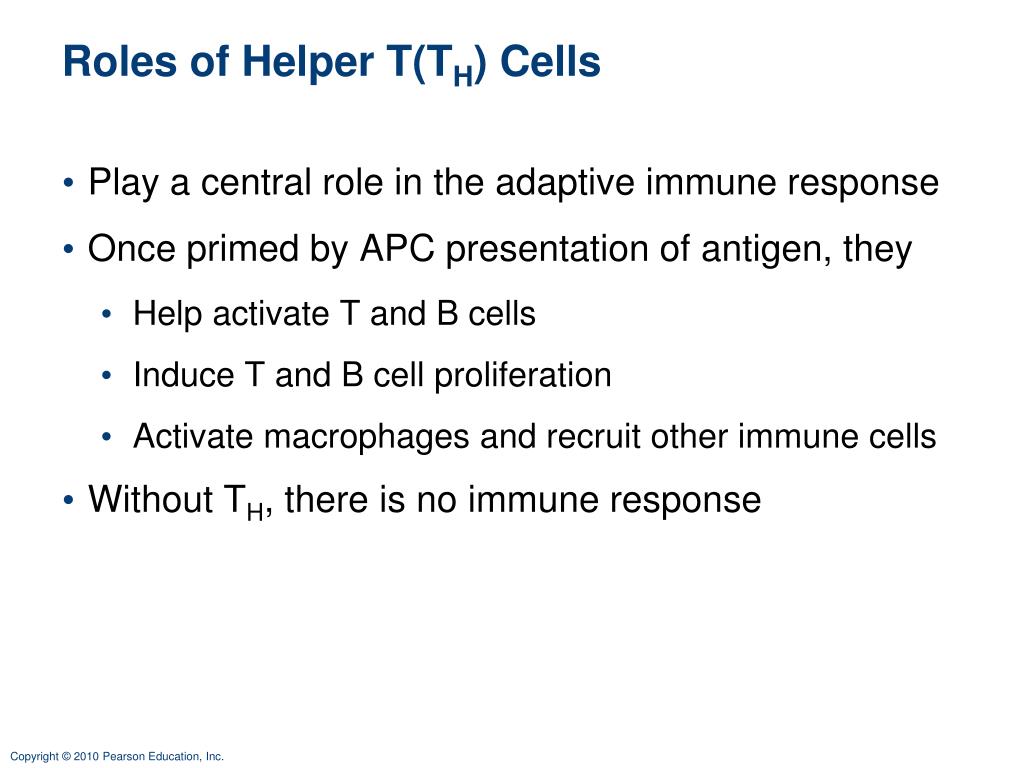 Roles of Helper T($T_H$) Cells

• Play a central role in the adaptive immune response

• Once primed by APC presentation of antigen, they

• Help activate T and B cells

• Induce T and B cell proliferation

• Activate macrophages and recruit other immune cells

• Without $T_H$, there is no immune response

Copyright © 2010 Pearson Education, Inc.